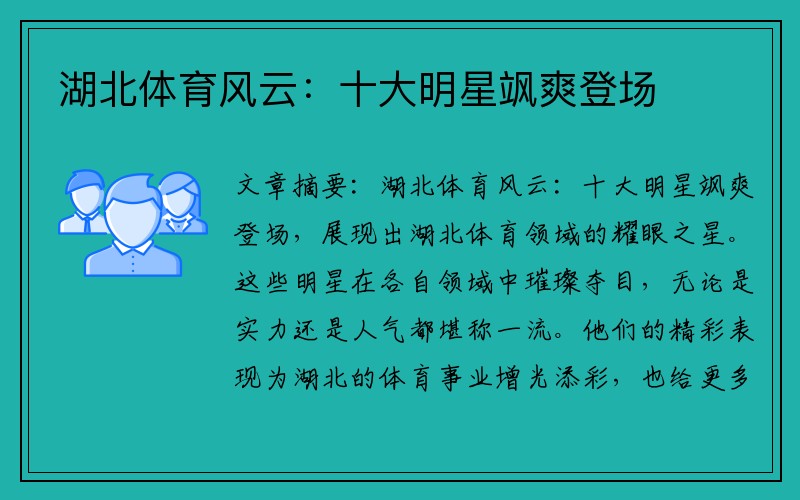 湖北体育风云：十大明星飒爽登场

文章摘要：湖北体育风云：十大明星飒爽登场，展现出湖北体育领域的耀眼之星。这些明星在各自领域中璀璨夺目，无论是实力还是人气都堪称一流。他们的精彩表现为湖北的体育事业增光添彩，也给更多